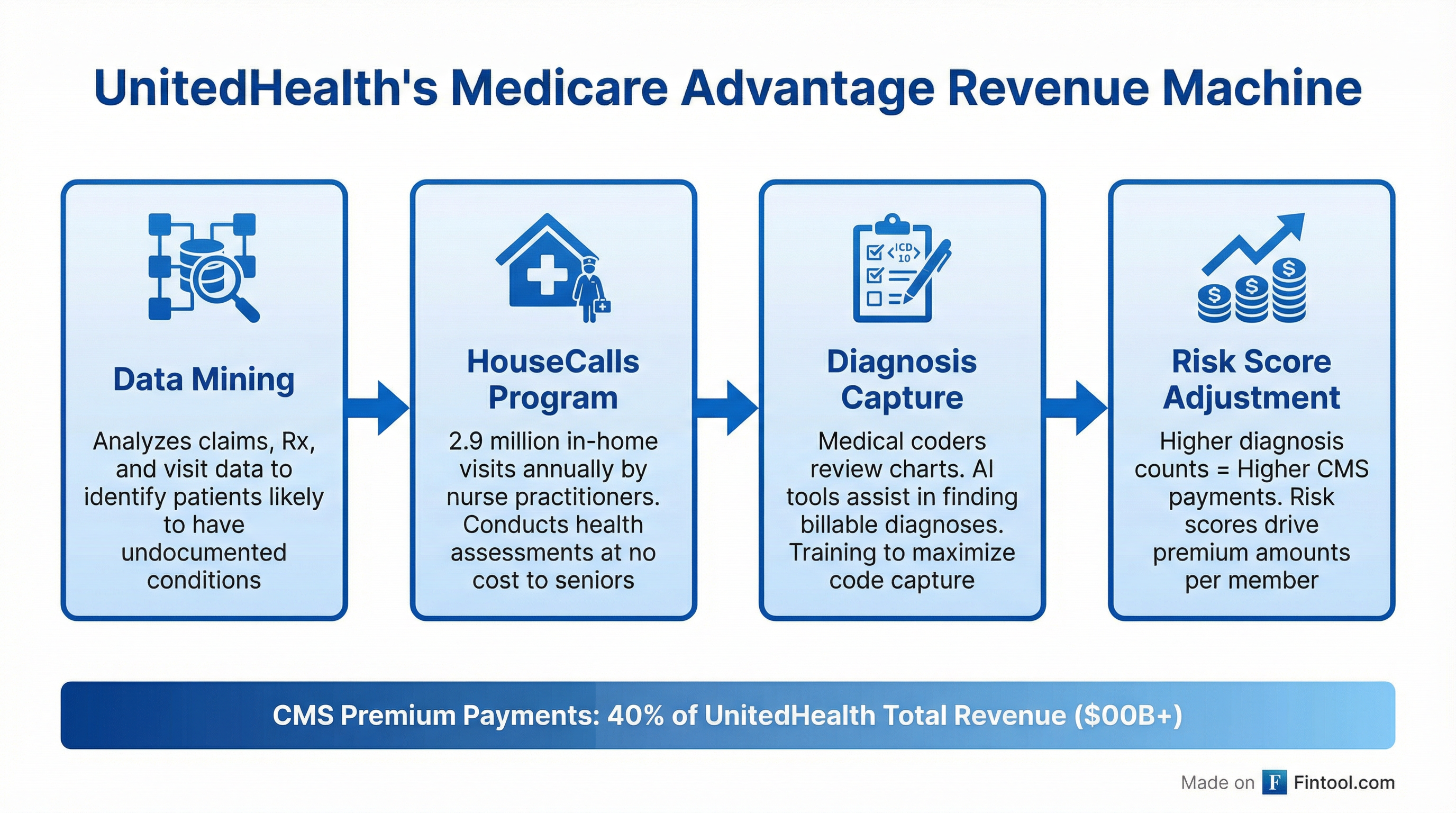 UnitedHealth's Medicare Advantage Revenue Machine

Data Mining

Analyzes claims, Rx, and visit data to identify patients likely to have undocumented conditions

HouseCalls Program

2.9 million in-home visits annually by nurse practitioners. Conducts health assessments at no cost to seniors

ICD 10

Diagnosis Capture

Medical coders review charts. AI tools assist in finding billable diagnoses. Training to maximize code capture

Risk Score Adjustment

Higher diagnosis counts = Higher CMS payments. Risk scores drive premium amounts per member

CMS Premium Payments: 40% of UnitedHealth Total Revenue ($00B+)

Made on F Fintool.com